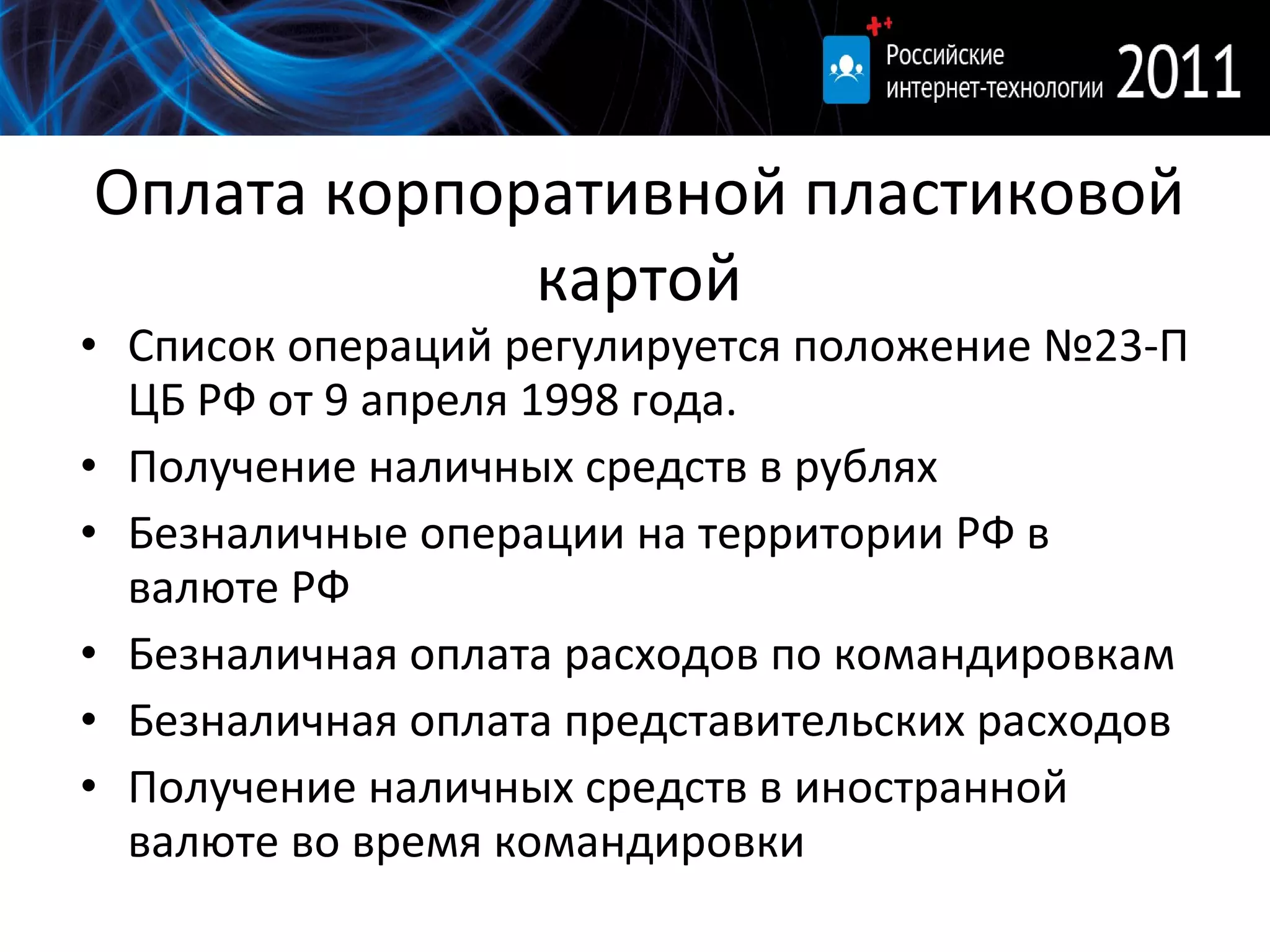 Российские интернет-технологии 2011

Оплата корпоративной пластиковой картой

• Список операций регулируется положение №23-П ЦБ РФ от 9 апреля 1998 года.
• Получение наличных средств в рублях
• Безналичные операции на территории РФ в валюте РФ
• Безналичная оплата расходов по командировкам
• Безналичная оплата представительских расходов
• Получение наличных средств в иностранной валюте во время командировки